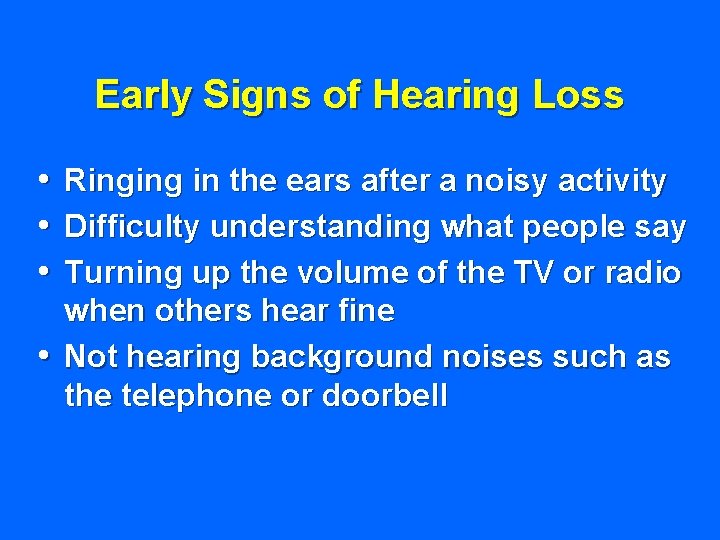 Early Signs of Hearing Loss

• Ringing in the ears after a noisy activity
• Difficulty understanding what people say
• Turning up the volume of the TV or radio when others hear fine
• Not hearing background noises such as the telephone or doorbell